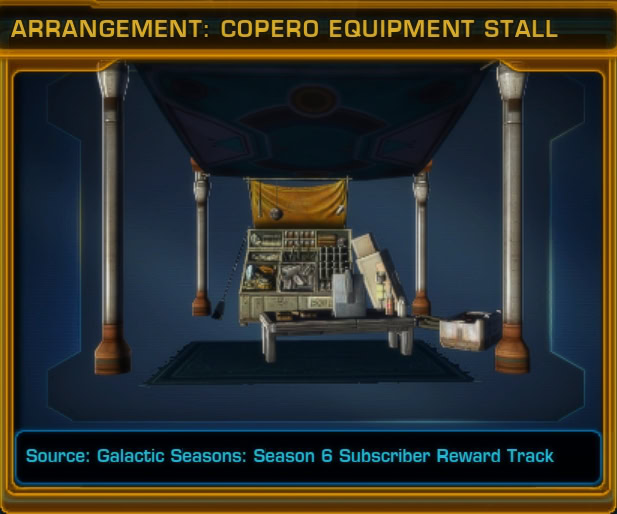 ARRANGEMENT: COPERO EQUIPMENT STALL

Source: Galactic Seasons: Season 6 Subscriber Reward Track